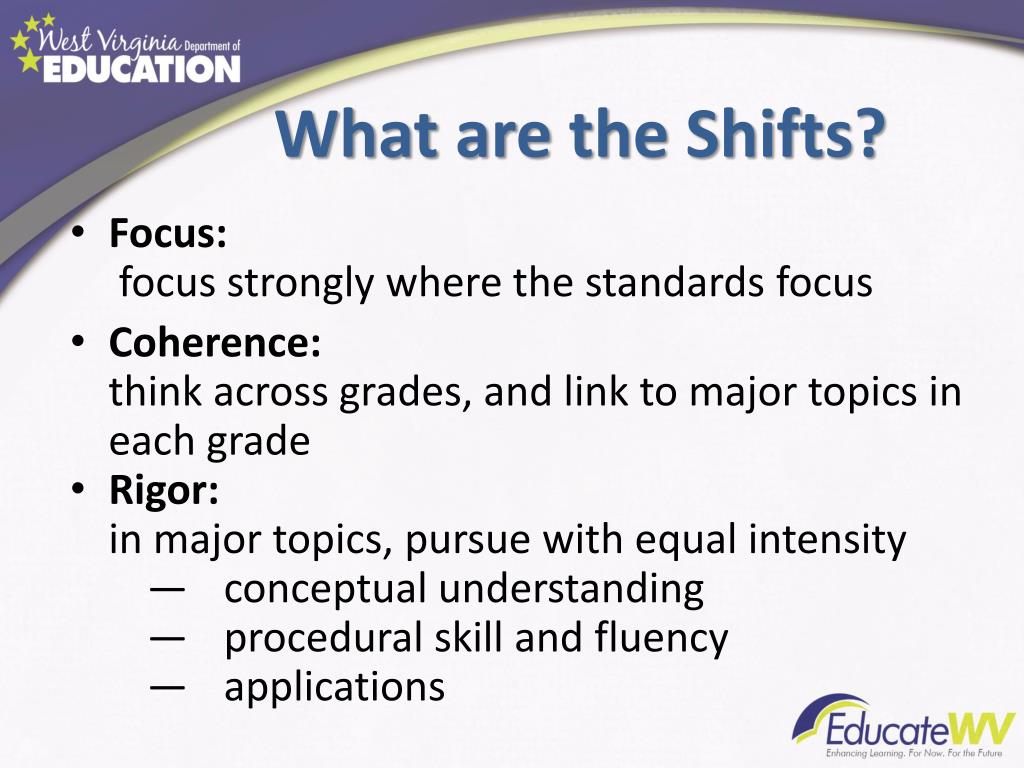 West Virginia Department of EDUCATION

What are the Shifts?

• Focus:
focus strongly where the standards focus

• Coherence:
think across grades, and link to major topics in each grade

• Rigor:
in major topics, pursue with equal intensity
— conceptual understanding
— procedural skill and fluency
— applications

EducateWV
Enhancing Learning. For Now. For the Future